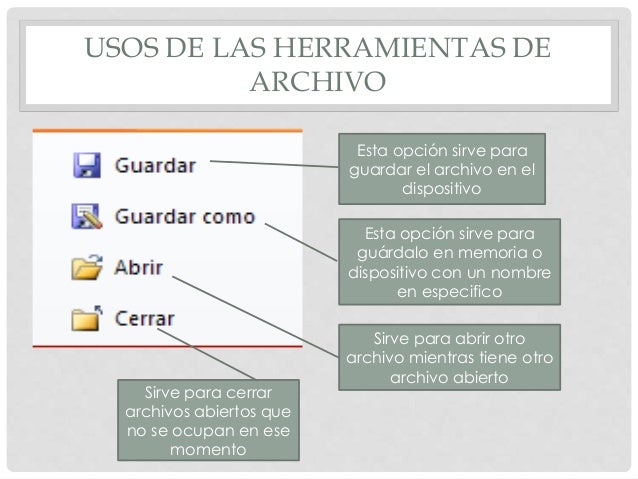 USOS DE LAS HERRAMIENTAS DE ARCHIVO

Guardar

Guardar como

Abrir

Cerrar

Esta opción sirve para guardar el archivo en el dispositivo

Esta opción sirve para guárdalo en memoria o dispositivo con un nombre en especifico

Sirve para abrir otro archivo mientras tiene otro archivo abierto

Sirve para cerrar archivos abiertos que no se ocupan en ese momento